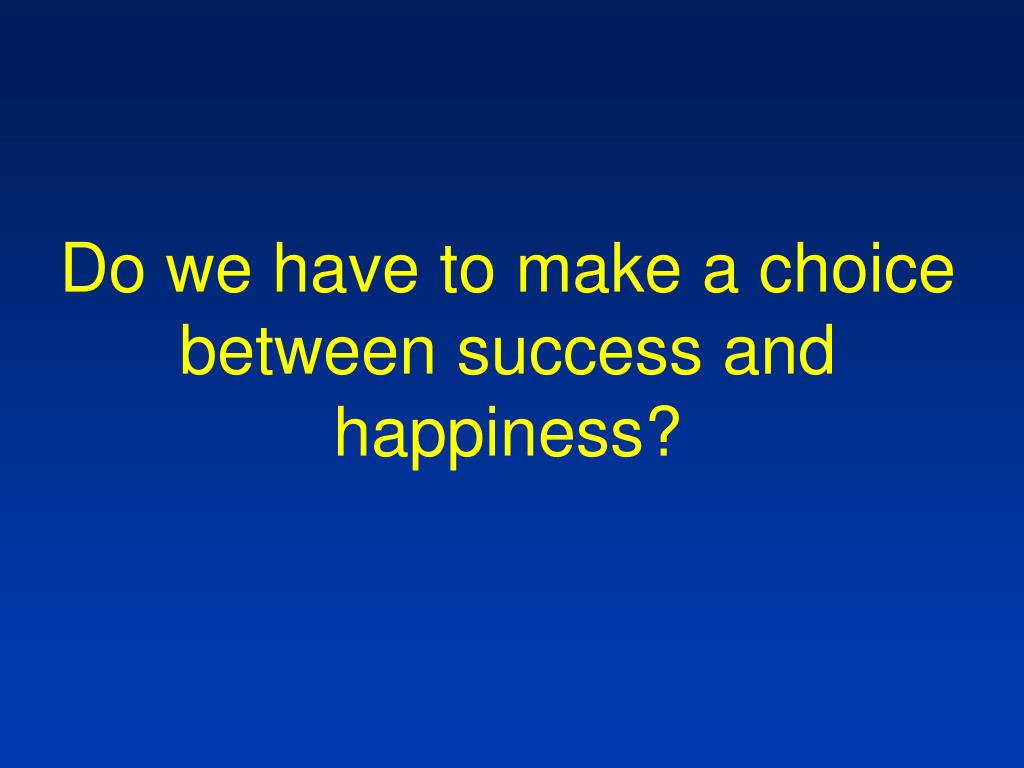 Do we have to make a choice between success and happiness?